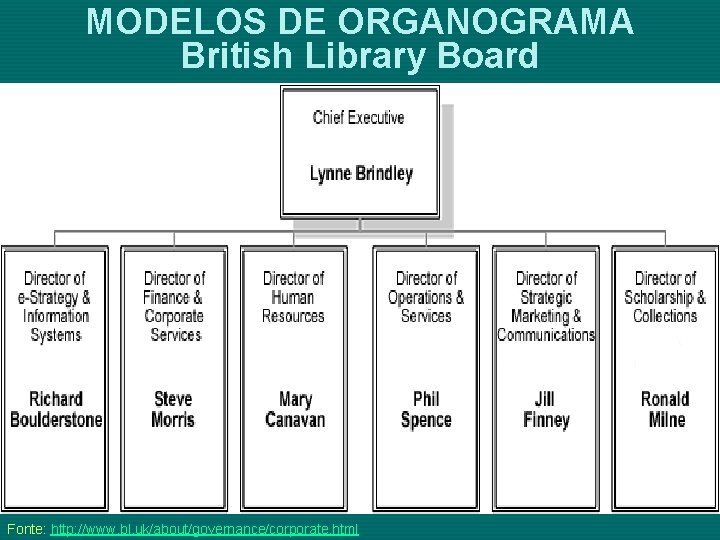 MODELOS DE ORGANOGRAMA
British Library Board

Chief Executive

Lynne Brindley

Director of e-Strategy & Information Systems

Richard Boulderstone

Director of Finance & Corporate Services

Steve Morris

Director of Human Resources

Mary Canavan

Director of Operations & Services

Phil Spence

Director of Strategic Marketing & Communications

Jill Finney

Director of Scholarship & Collections

Ronald Milne

Fonte: http://www.bl.uk/about/governance/corporate.html